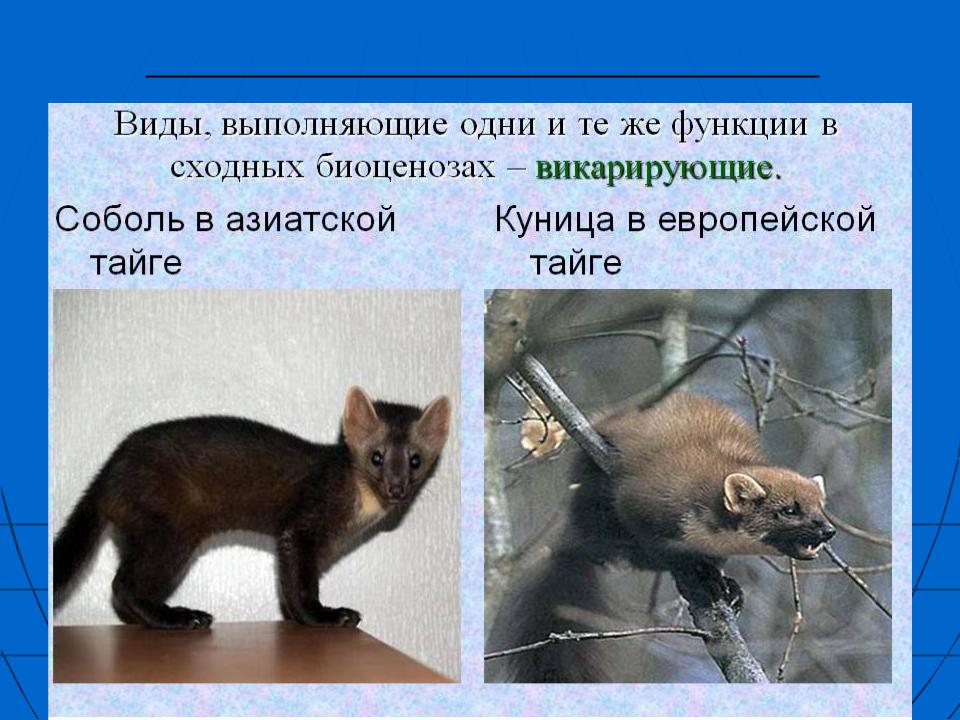 Виды, выполняющие одни и те же функции в сходных биоценозах – викарирующие.

Соболь в азиатской тайге

Куница в европейской тайге